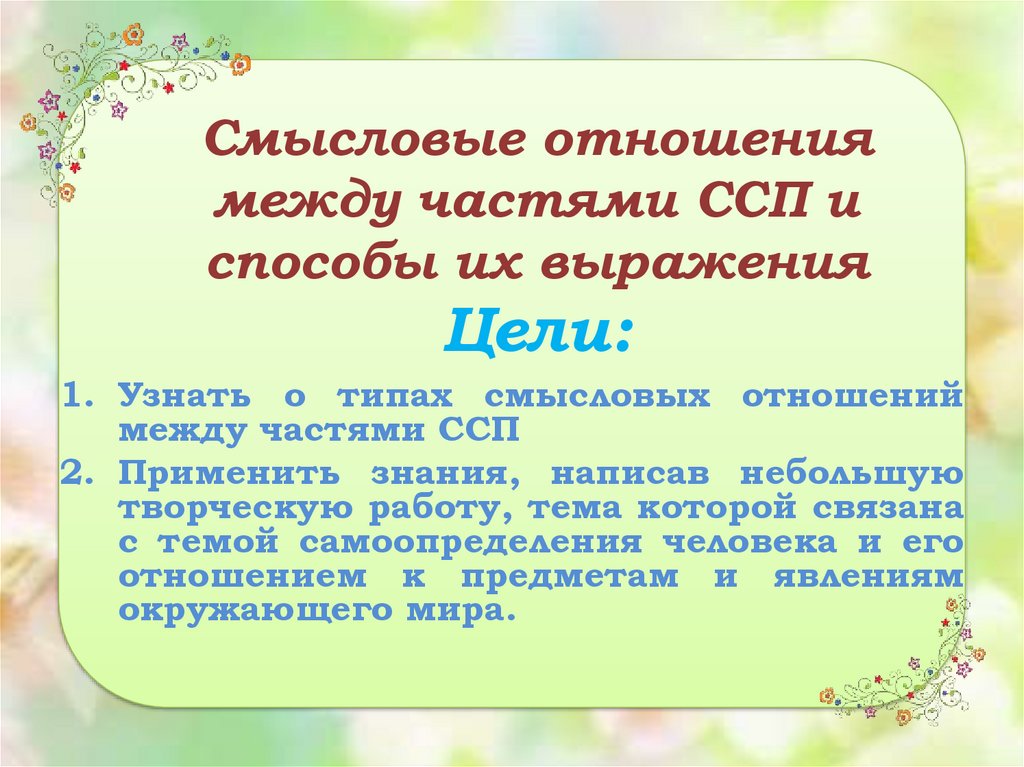 Смысловые отношения между частями ССП и способы их выражения

Цели:

1. Узнать о типах смысловых отношений между частями ССП
2. Применить знания, написав небольшую творческую работу, тема которой связана с темой самоопределения человека и его отношением к предметам и явлениям окружающего мира.